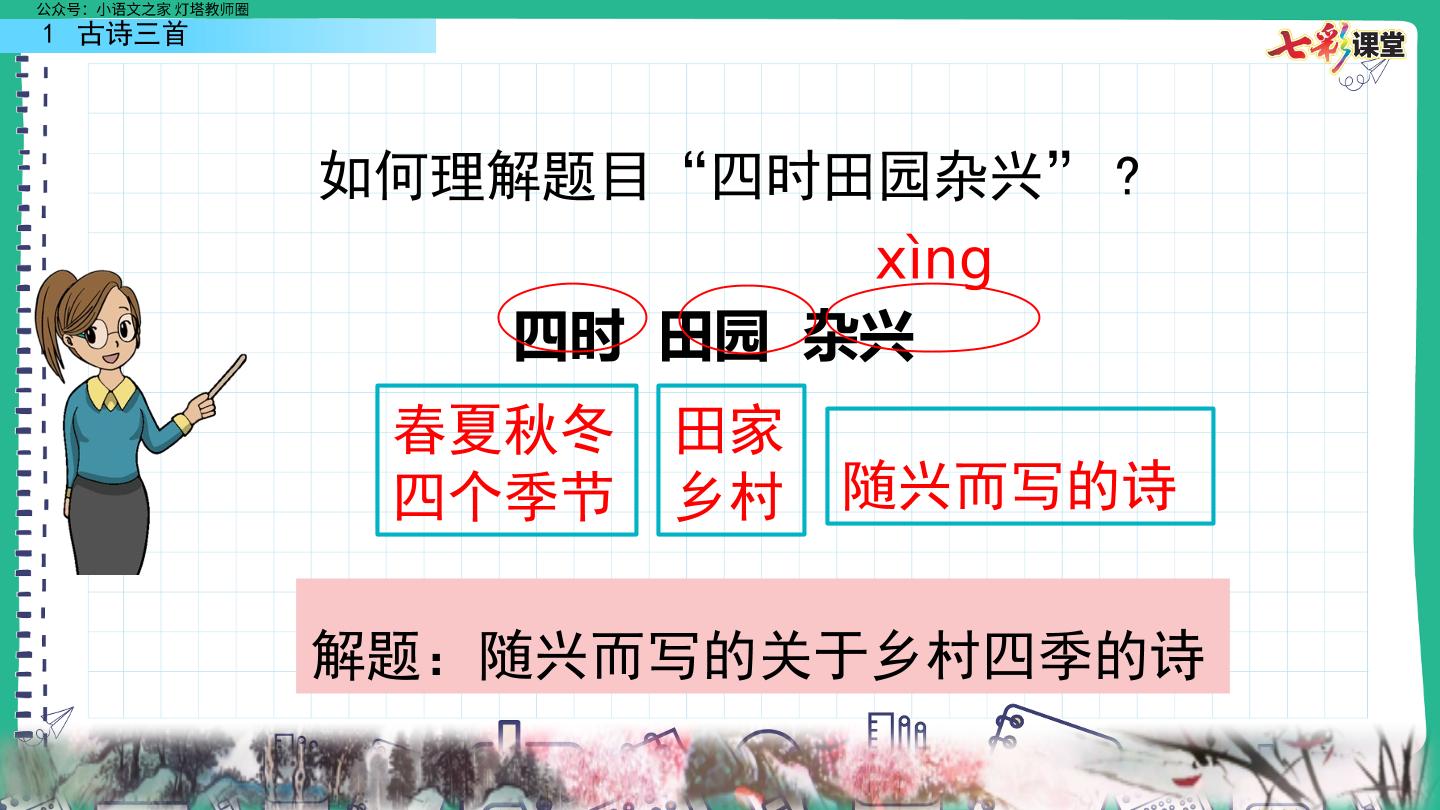 公众号：小语文之家 灯塔教师圈

1 古诗三首

七彩课堂

如何理解题目“四时田园杂兴”？

xìng

四时 田园 杂兴

春夏秋冬 四个季节

田家 乡村

随兴而写的诗

解题：随兴而写的关于乡村四季的诗